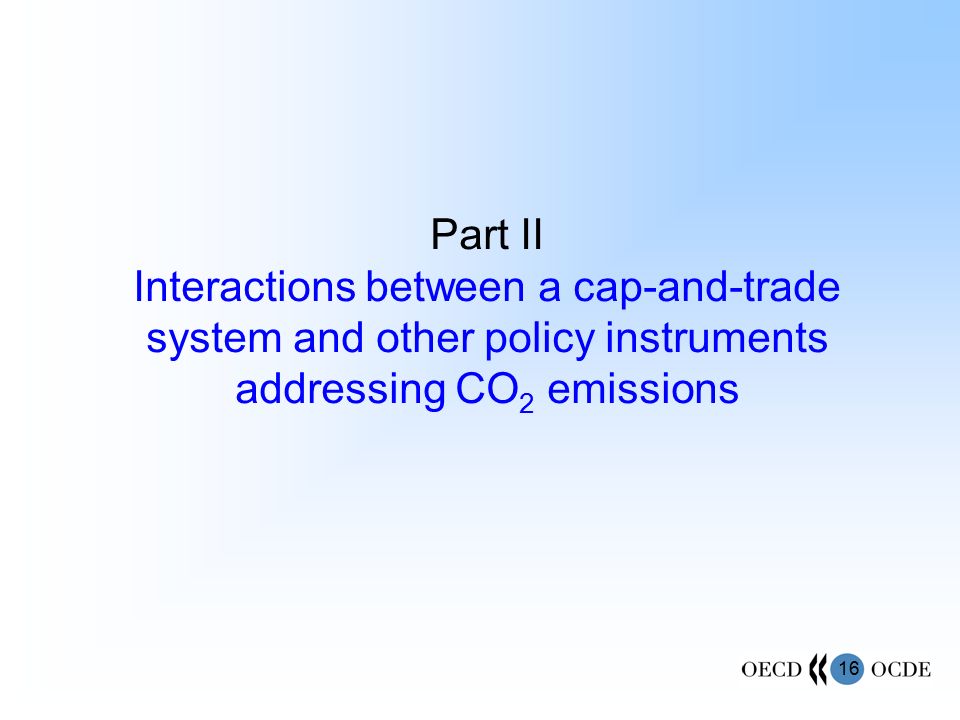 Part II
Interactions between a cap-and-trade system and other policy instruments addressing $CO_2$ emissions

OECD 16 OCDE